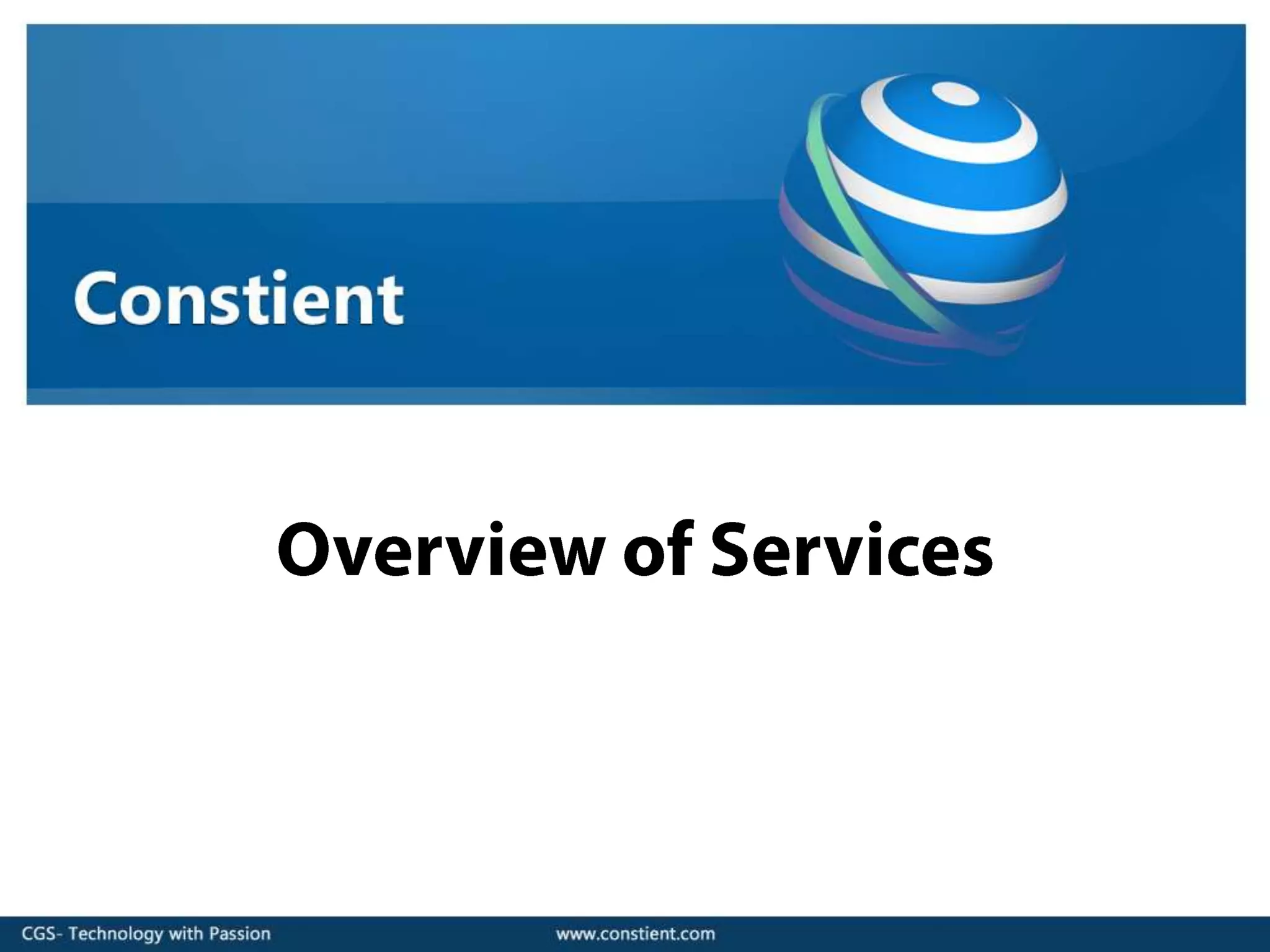 Constient

Overview of Services

CGS- Technology with Passion

www.constient.com